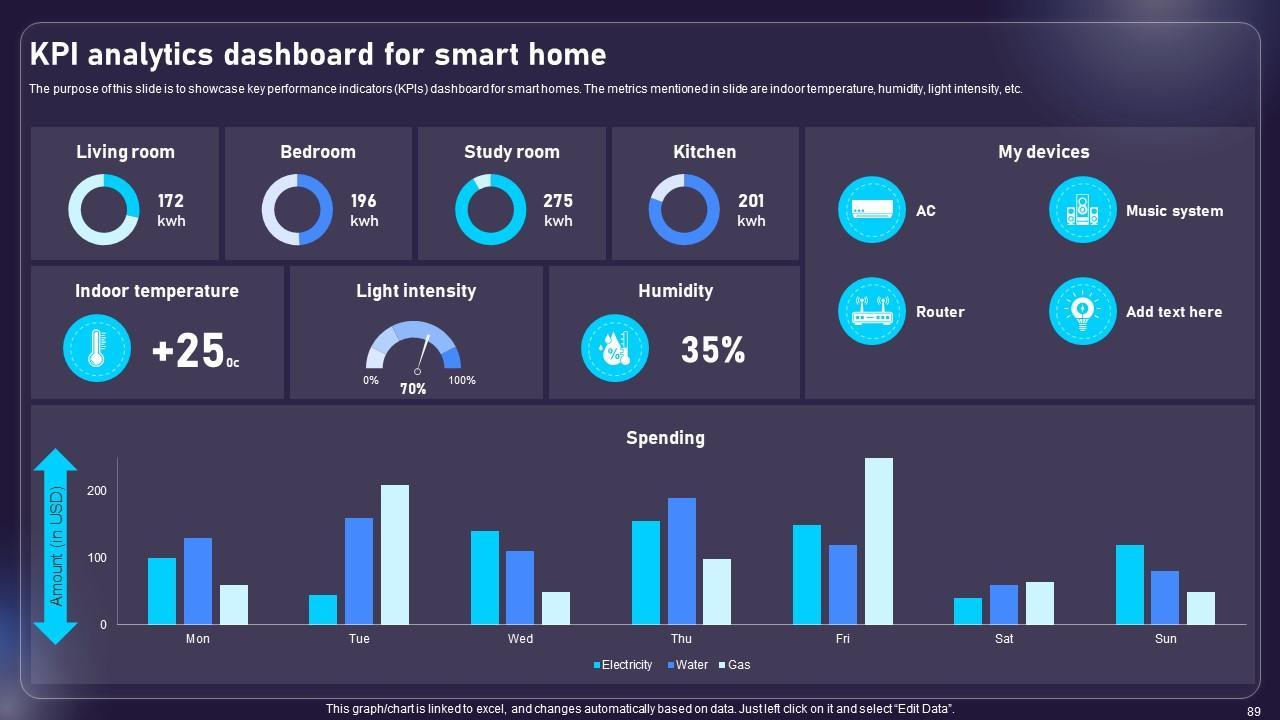 KPI analytics dashboard for smart home

The purpose of this slide is to showcase key performance indicators (KPIs) dashboard for smart homes. The metrics mentioned in slide are indoor temperature, humidity, light intensity, etc.

Living room
172 kwh

Bedroom
196 kwh

Study room
275 kwh

Kitchen
201 kwh

My devices
AC
Music system
Router
Add text here

Indoor temperature
+25 0c

Light intensity
0%
70%
100%

Humidity
35%

Spending
Amount (in USD)
200
100
0
Mon
Tue
Wed
Thu
Fri
Sat
Sun
Electricity
Water
Gas

This graph/chart is linked to excel, and changes automatically based on data. Just left click on it and select "Edit Data".

89